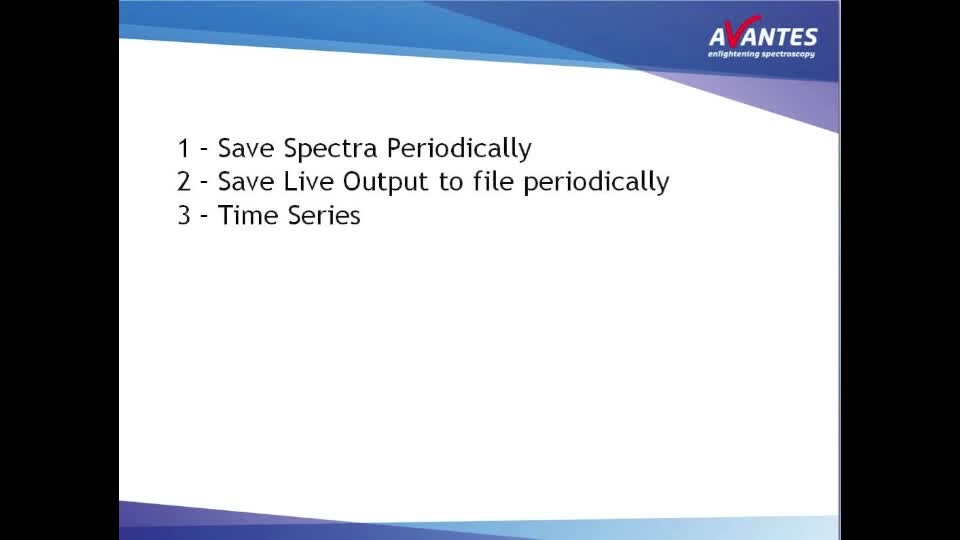 AVANTES
enlightening spectroscopy

1 - Save Spectra Periodically
2 - Save Live Output to file periodically
3 - Time Series